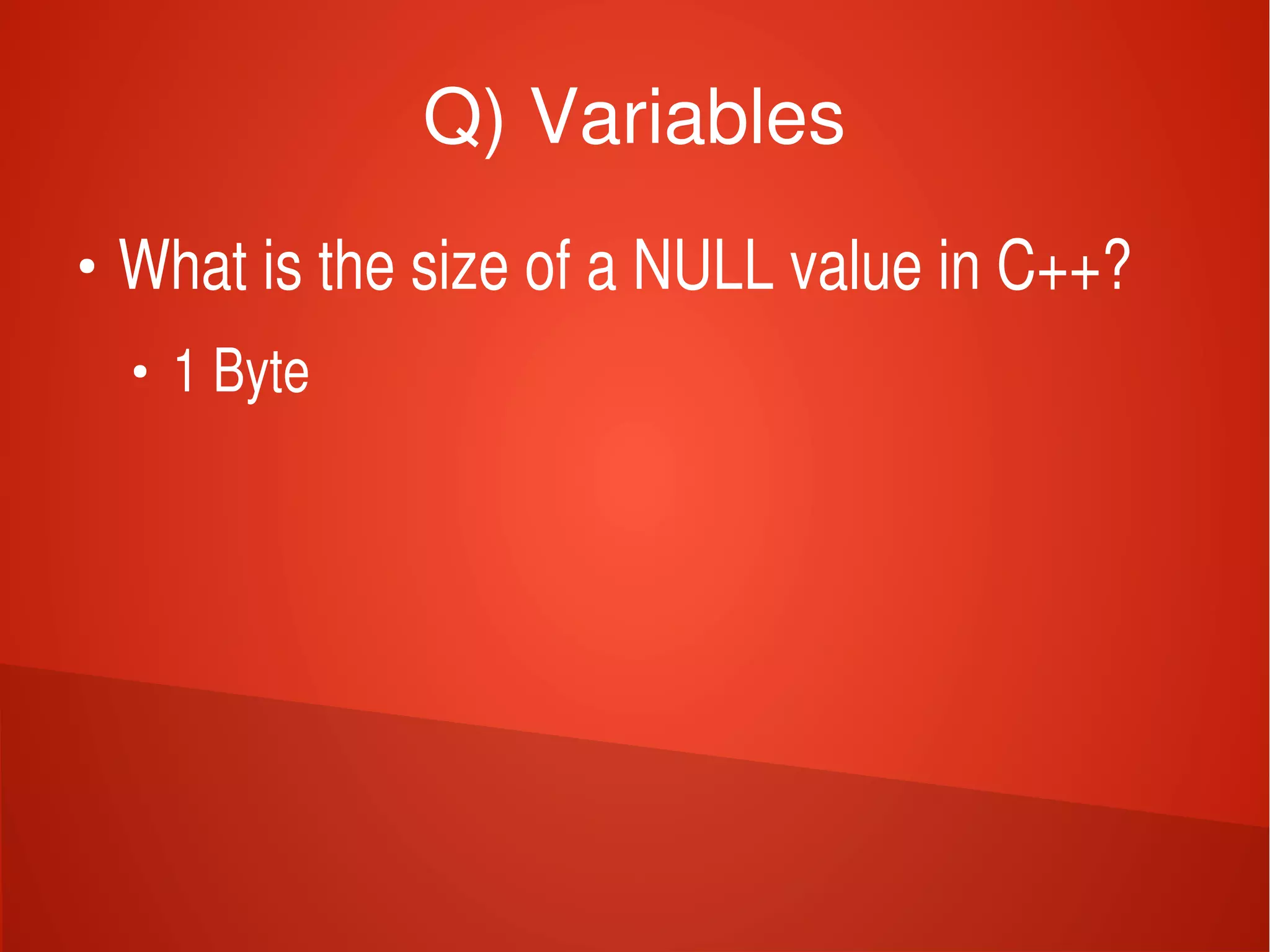 Q) Variables

• What is the size of a NULL value in C++?

• 1 Byte